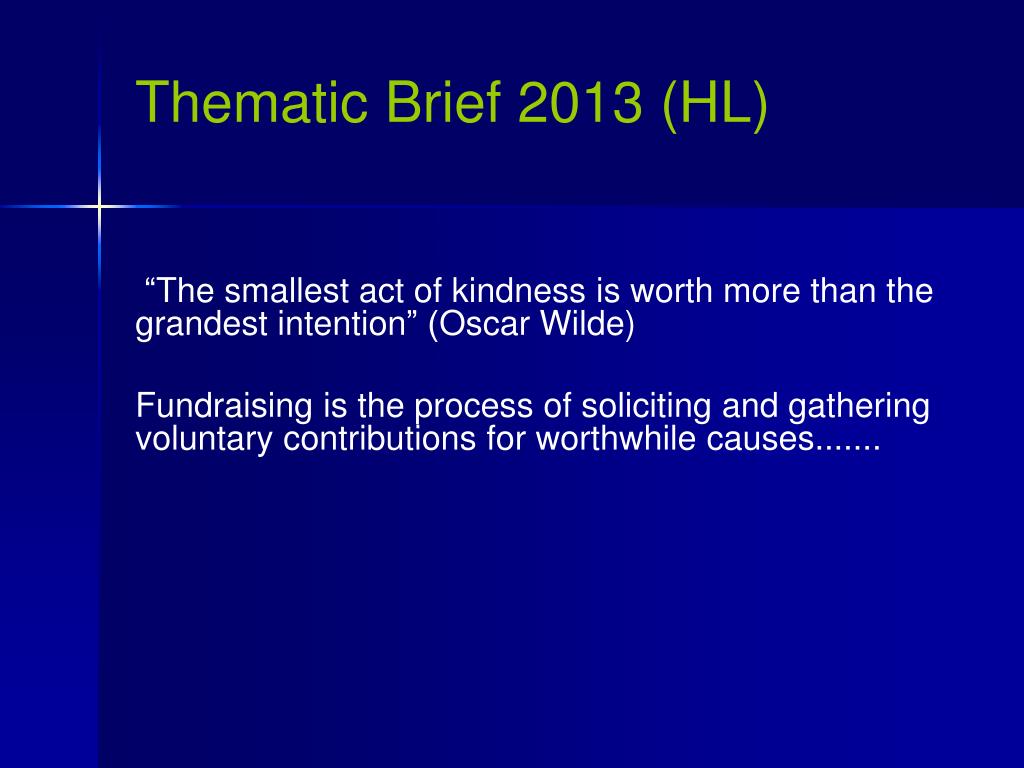 Thematic Brief 2013 (HL)

“The smallest act of kindness is worth more than the grandest intention” (Oscar Wilde)

Fundraising is the process of soliciting and gathering voluntary contributions for worthwhile causes.......